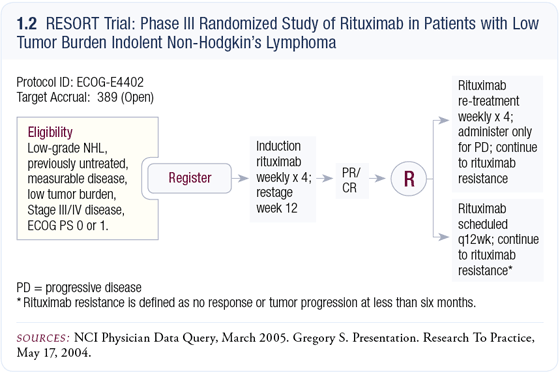 1.2 RESORT Trial: Phase III Randomized Study of Rituximab in Patients with Low Tumor Burden Indolent Non-Hodgkin's Lymphoma

Protocol ID: ECOG-E4402
Target Accrual: 389 (Open)

Eligibility
Low-grade NHL, previously untreated, measurable disease, low tumor burden, Stage III/IV disease, ECOG PS 0 or 1.

Register

Induction rituximab weekly x 4; restage week 12

PR/CR

R

Rituximab re-treatment weekly x 4; administer only for PD; continue to rituximab resistance

Rituximab scheduled q12wk; continue to rituximab resistance*

PD = progressive disease
* Rituximab resistance is defined as no response or tumor progression at less than six months.

SOURCES: NCI Physician Data Query, March 2005. Gregory S. Presentation. Research To Practice, May 17, 2004.